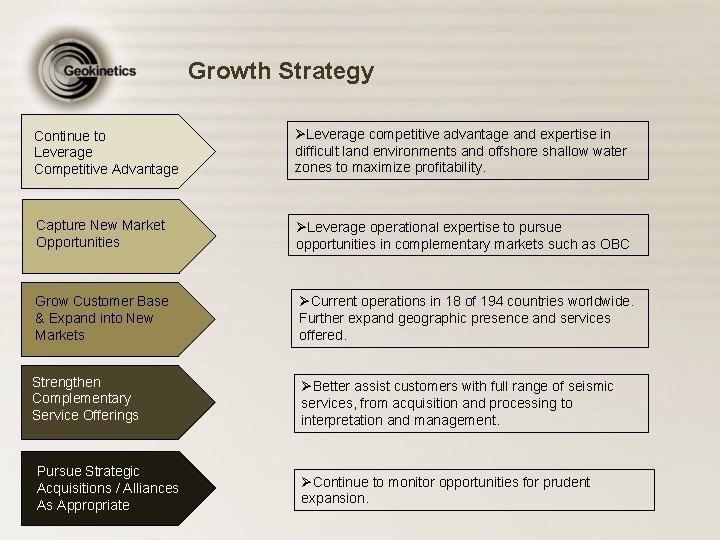 Geokinetics

Growth Strategy

Continue to Leverage Competitive Advantage

➤Leverage competitive advantage and expertise in difficult land environments and offshore shallow water zones to maximize profitability.

Capture New Market Opportunities

➤Leverage operational expertise to pursue opportunities in complementary markets such as OBC

Grow Customer Base & Expand into New Markets

➤Current operations in 18 of 194 countries worldwide. Further expand geographic presence and services offered.

Strengthen Complementary Service Offerings

➤Better assist customers with full range of seismic services, from acquisition and processing to interpretation and management.

Pursue Strategic Acquisitions / Alliances As Appropriate

➤Continue to monitor opportunities for prudent expansion.